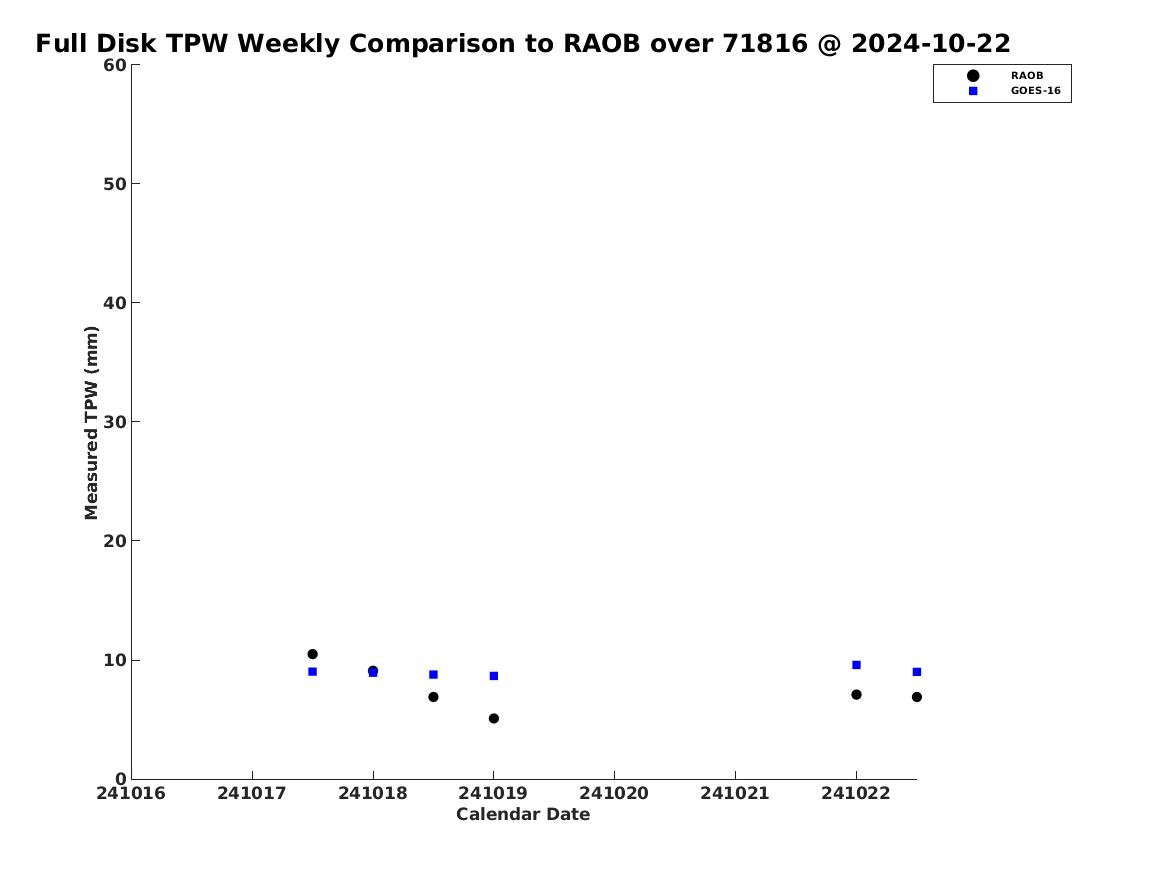 Full Disk TPW Weekly Comparison to RAOB over 71816 @ 2024-10-22

RAOB
GOES-16

Measured TPW (mm)

60
50
40
30
20
10
0

241016
241017
241018
241019
241020
241021
241022

Calendar Date